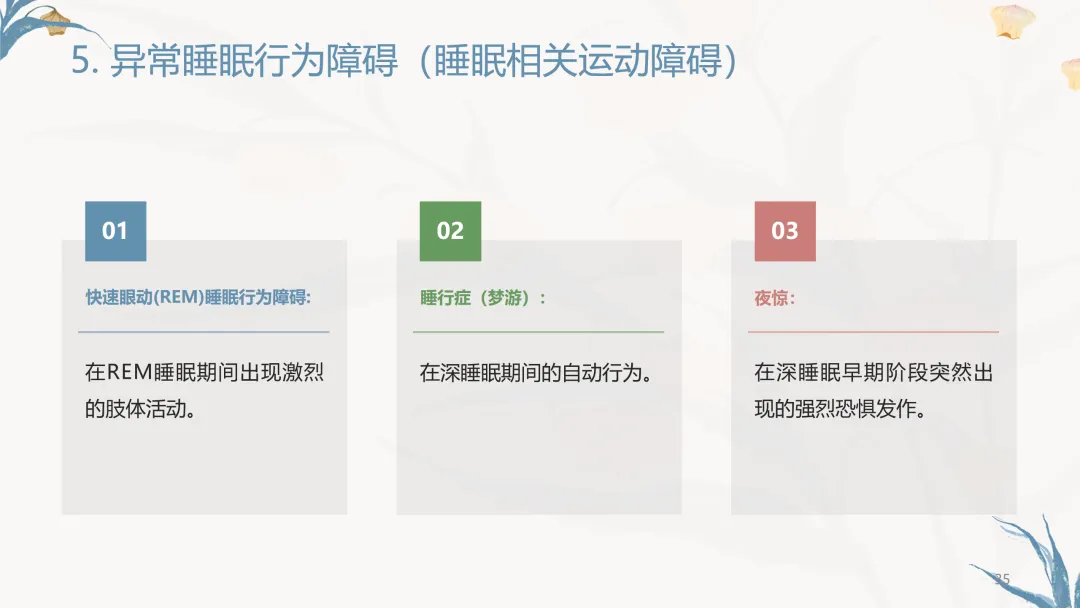 5. 异常睡眠行为障碍（睡眠相关运动障碍）

01

快速眼动(REM)睡眠行为障碍:

在REM睡眠期间出现激烈的肢体活动。

02

睡行症（梦游）:

在深睡眠期间的自动行为。

03

夜惊:

在深睡眠早期阶段突然出现的强烈恐惧发作。

25